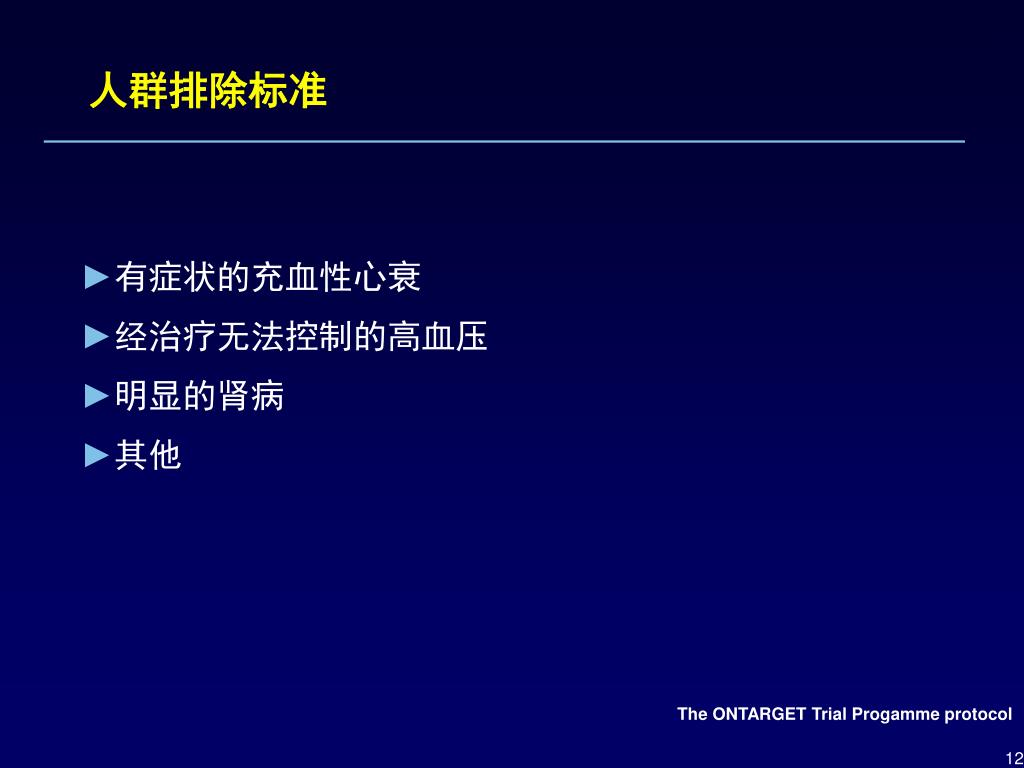 人群排除标准

►有症状的充血性心衰

►经治疗无法控制的高血压

►明显的肾病

►其他

The ONTARGET Trial Progamme protocol

12